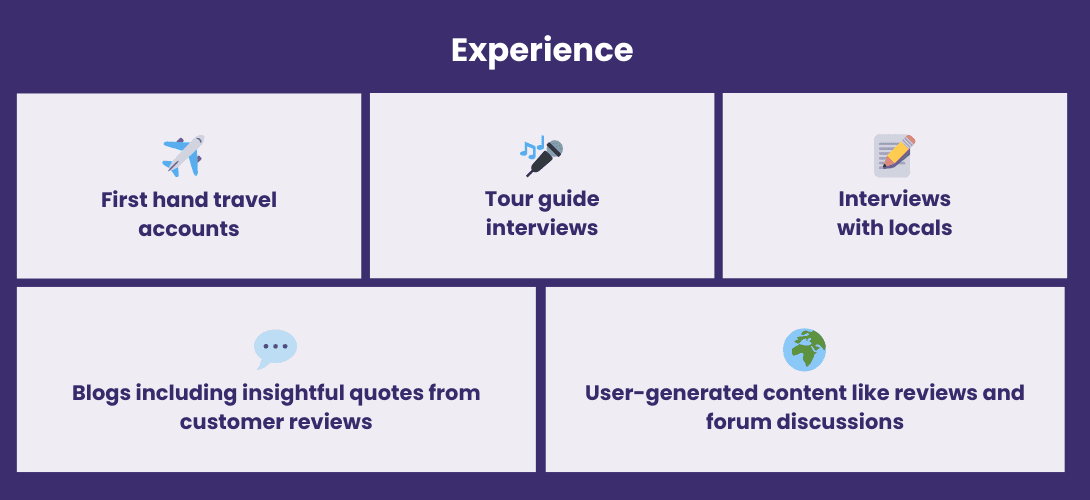 Experience

First hand travel accounts

Tour guide interviews

Interviews with locals

Blogs including insightful quotes from customer reviews

User-generated content like reviews and forum discussions